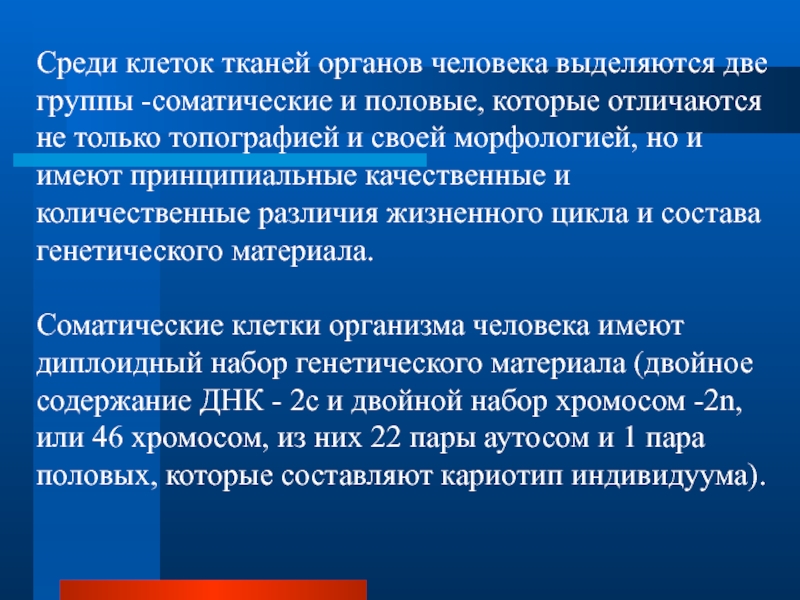 Среди клеток тканей органов человека выделяются две группы -соматические и половые, которые отличаются не только топографией и своей морфологией, но и имеют принципиальные качественные и количественные различия жизненного цикла и состава генетического материала.

Соматические клетки организма человека имеют диплоидный набор генетического материала (двойное содержание ДНК - 2с и двойной набор хромосом -2n, или 46 хромосом, из них 22 пары аутосом и 1 пара половых, которые составляют кариотип индивидуума).